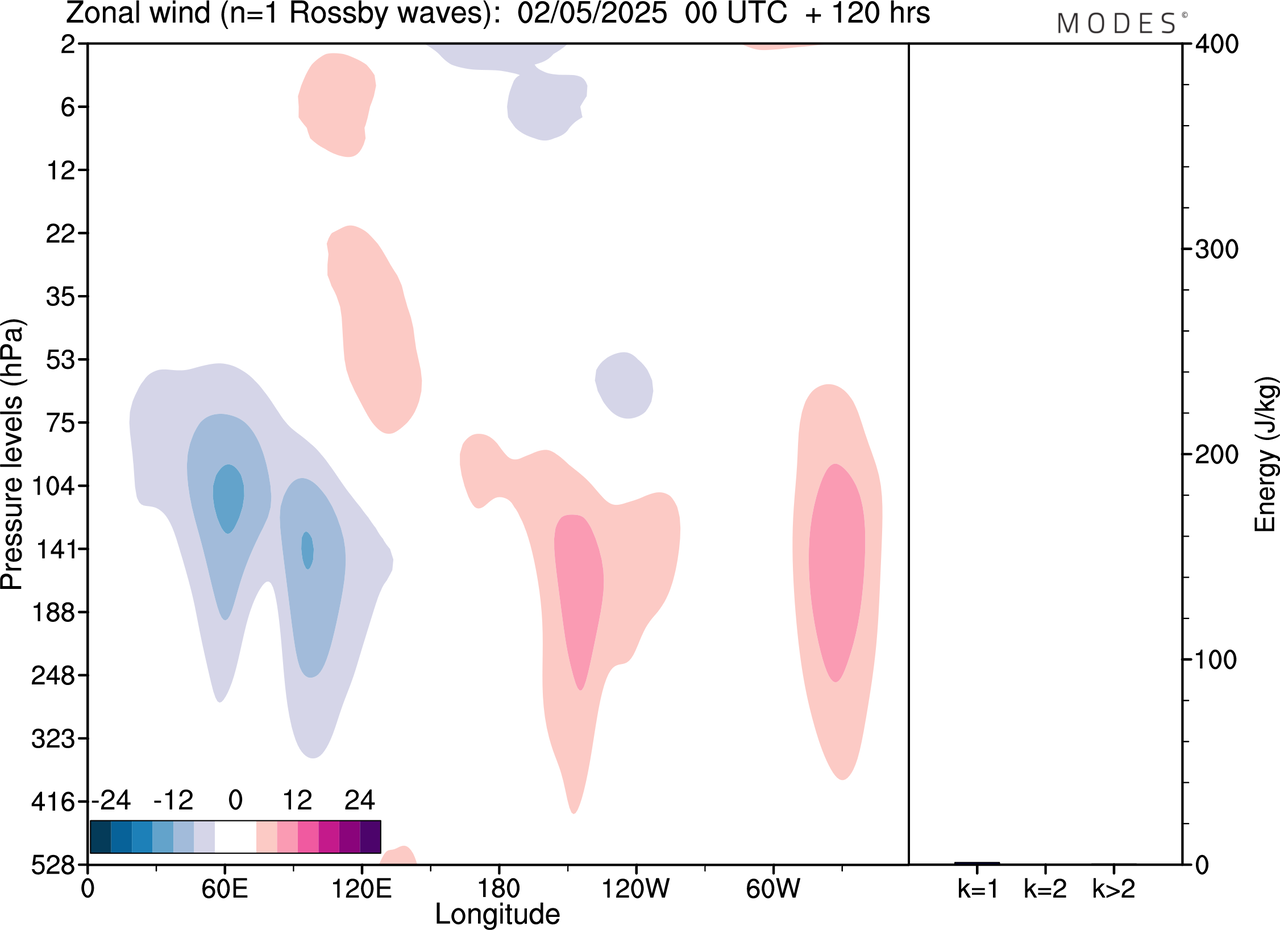 Zonal wind (n=1 Rossby waves): 02/05/2025 00 UTC + 120 hrs

MODES©

Pressure levels (hPa)

2
6
12
22
35
53
75
104
141
188
248
323
416
528

-24 -12 0 12 24

0 60E 120E 180 120W 60W
Longitude

400
300
200
100
0

Energy (J/kg)

k=1 k=2 k>2